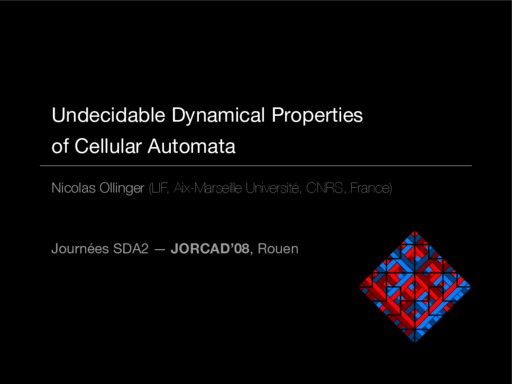 Undecidable Dynamical Properties of Cellular Automata

Nicolas Ollinger (LIF, Aix-Marseille Université, CNRS, France)

Journées SDA2 — JORCAD'08, Rouen